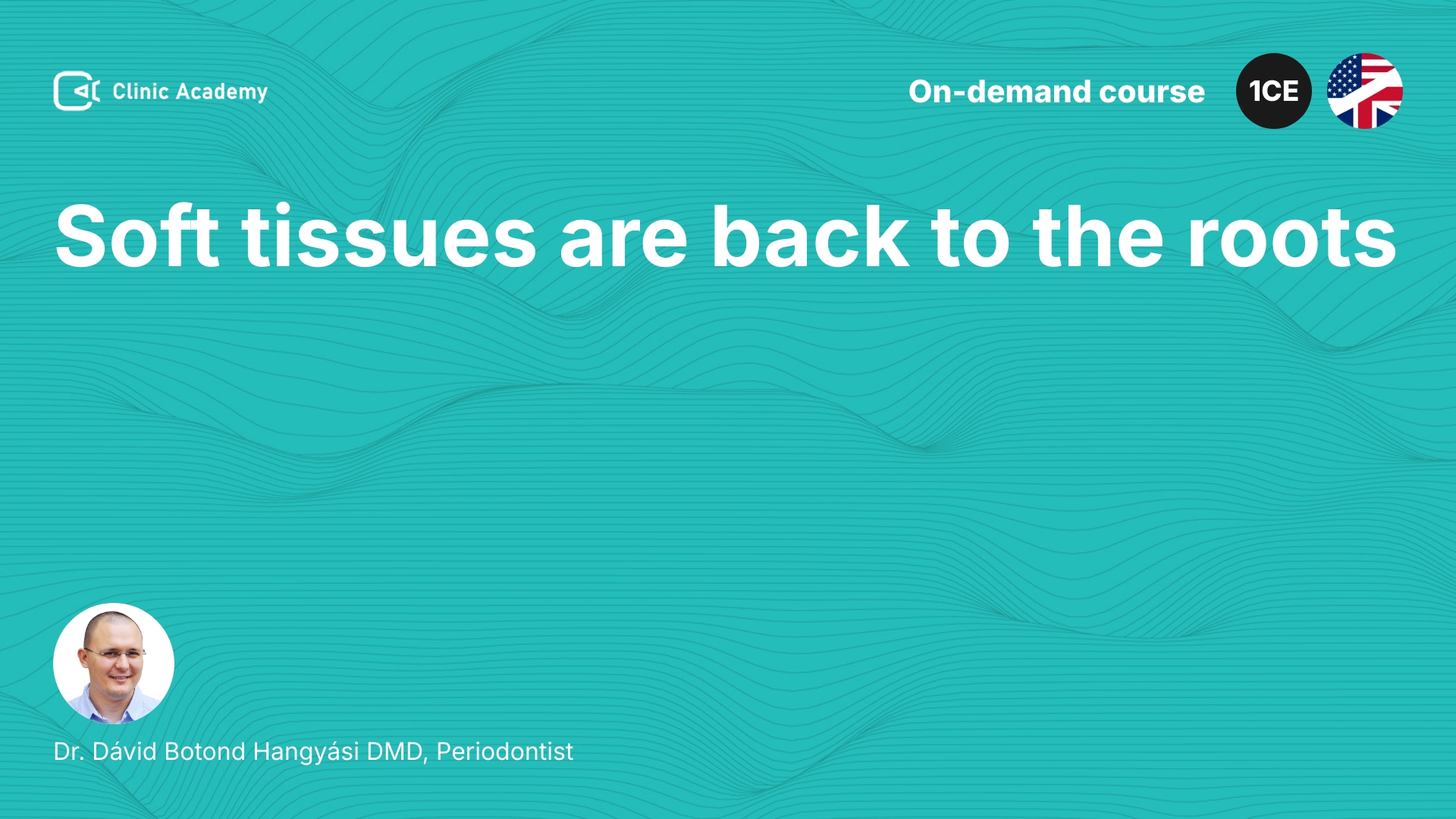 Clinic Academy

On-demand course

1CE

Soft tissues are back to the roots

Dr. Dávid Botond Hangyási DMD, Periodontist